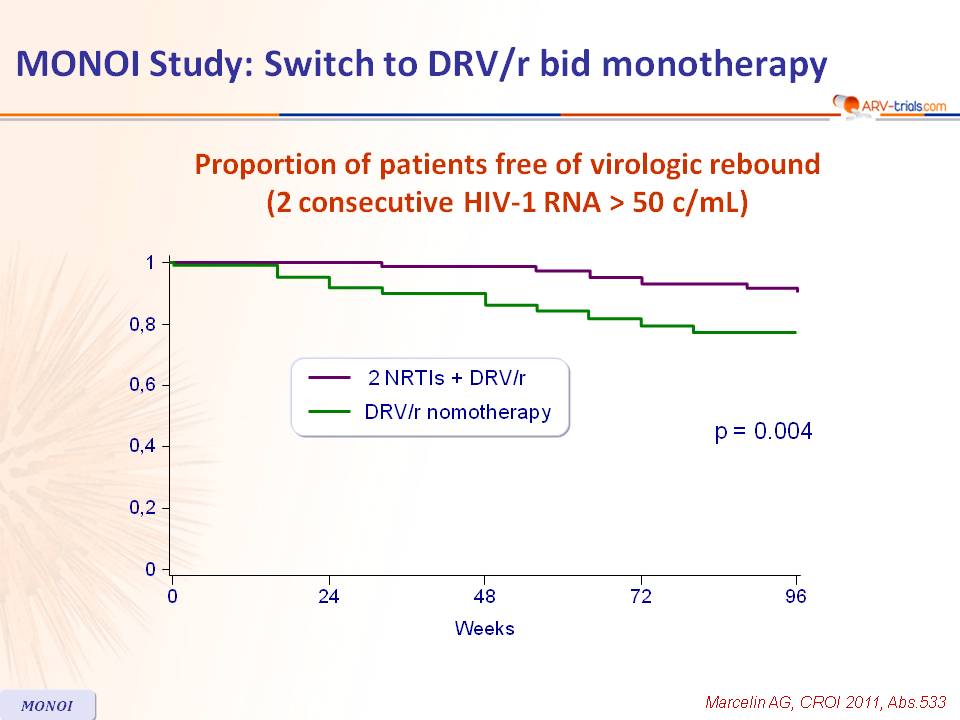 MONOI Study: Switch to DRV/r bid monotherapy

ARV-trials.com

Proportion of patients free of virologic rebound
(2 consecutive HIV-1 RNA > 50 c/mL)

1
0,8
0,6
0,4
0,2
0

2 NRTIs + DRV/r
DRV/r nomotherapy

p = 0.004

0
24
48
72
96
Weeks

MONOI

Marcelin AG, CROI 2011, Abs.533